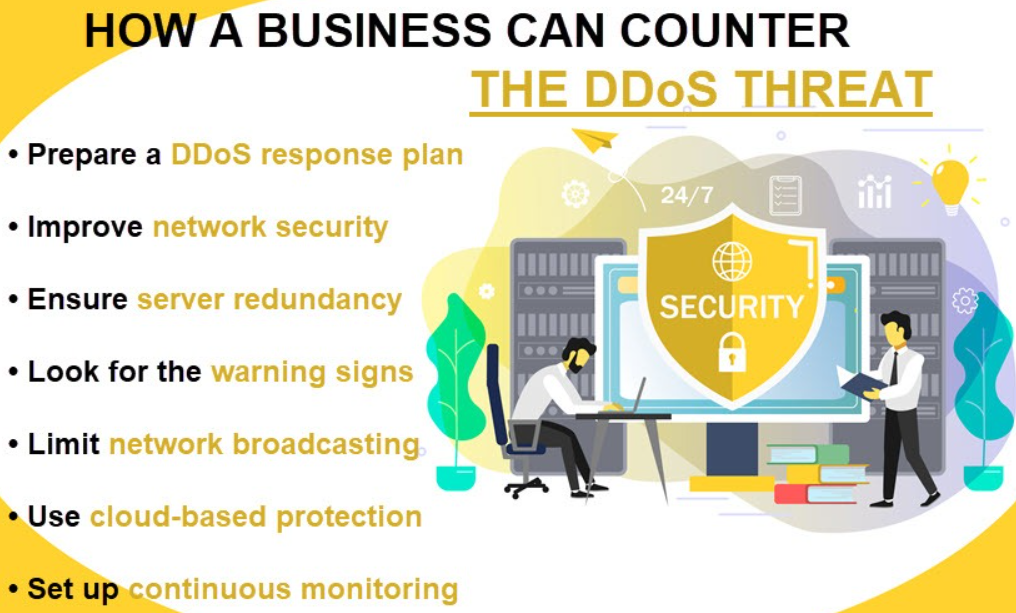 HOW A BUSINESS CAN COUNTER
THE DDoS THREAT

• Prepare a DDoS response plan
• Improve network security
• Ensure server redundancy
• Look for the warning signs
• Limit network broadcasting
• Use cloud-based protection
• Set up continuous monitoring

24/7
SECURITY